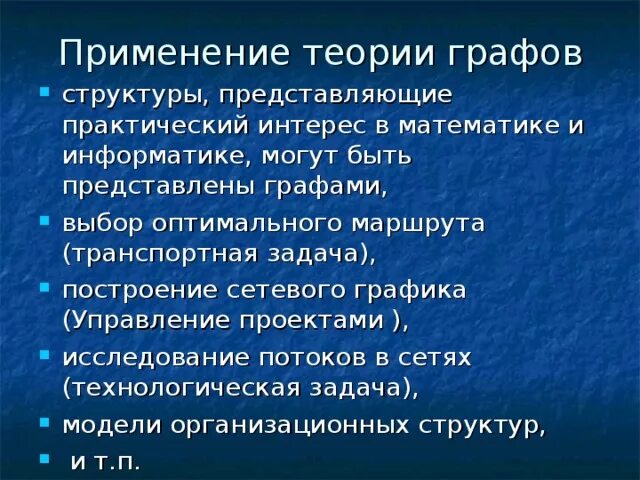 Применение теории графов

- структуры, представляющие практический интерес в математике и информатике, могут быть представлены графами,
- выбор оптимального маршрута (транспортная задача),
- построение сетевого графика (Управление проектами ),
- исследование потоков в сетях (технологическая задача),
- модели организационных структур,
- и т.п.